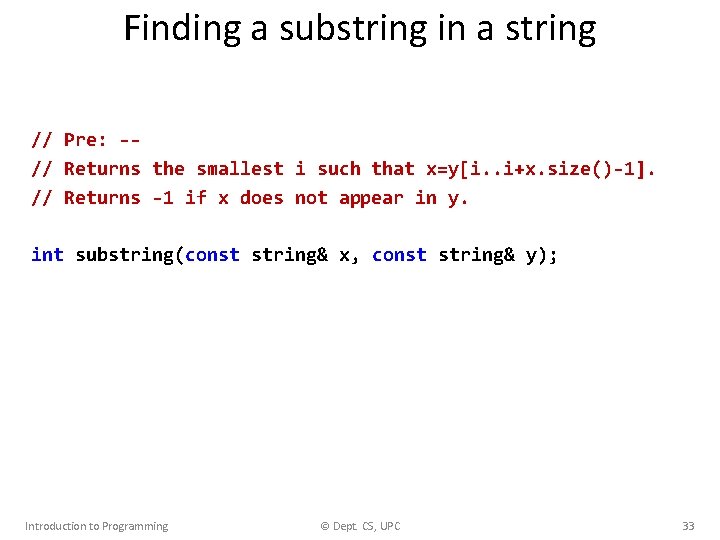 Finding a substring in a string

// Pre: --
// Returns the smallest i such that x=y[i..i+x.size()-1].
// Returns -1 if x does not appear in y.

int substring(const string& x, const string& y);

Introduction to Programming

© Dept. CS, UPC

33